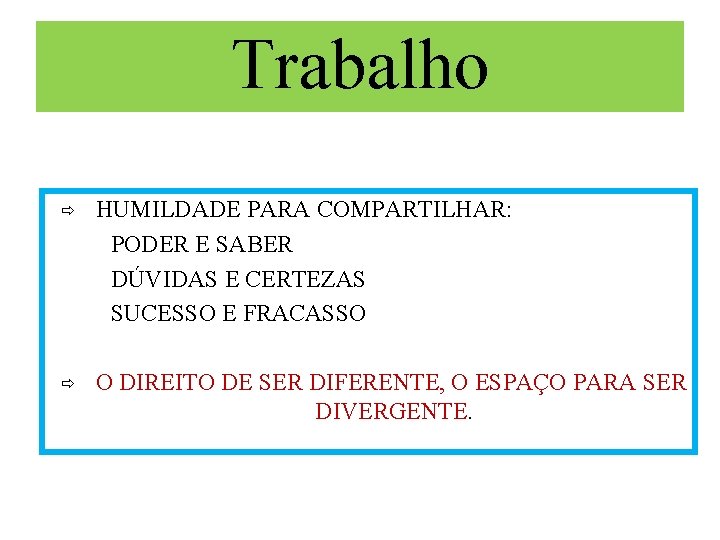 Trabalho

⇨ HUMILDADE PARA COMPARTILHAR:
PODER E SABER
DÚVIDAS E CERTEZAS
SUCESSO E FRACASSO

⇨ O DIREITO DE SER DIFERENTE, O ESPAÇO PARA SER DIVERGENTE.